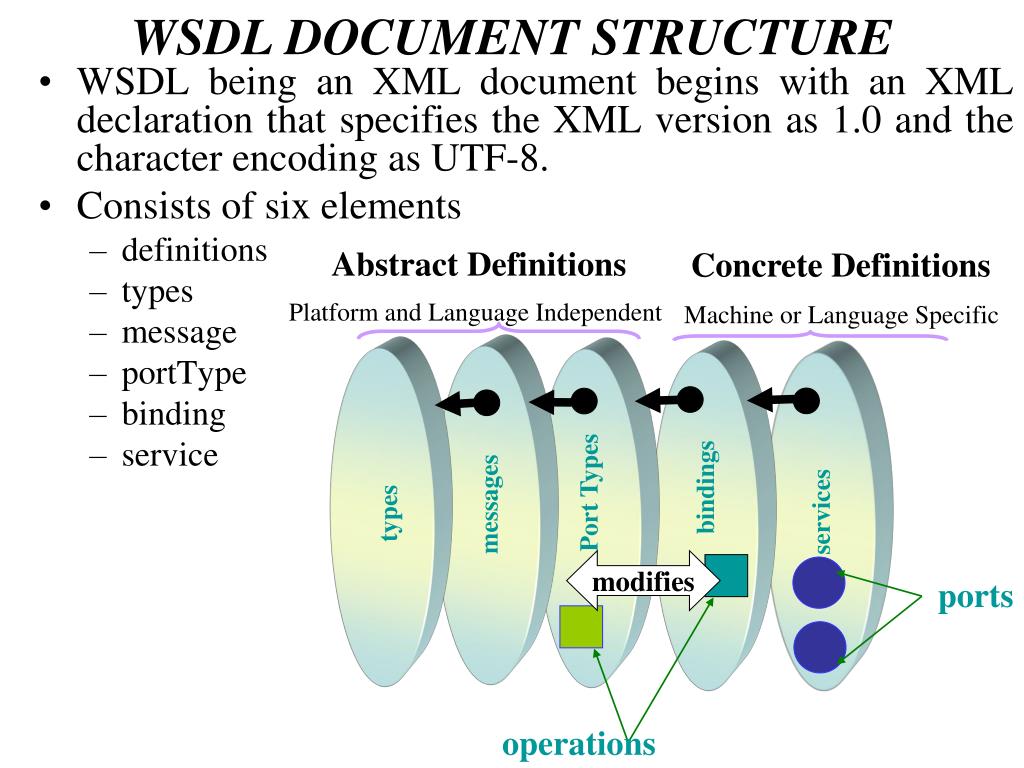 WSDL DOCUMENT STRUCTURE

• WSDL being an XML document begins with an XML declaration that specifies the XML version as 1.0 and the character encoding as UTF-8.

• Consists of six elements
– definitions
– types
– message
– portType
– binding
– service

Abstract Definitions
Platform and Language Independent

Concrete Definitions
Machine or Language Specific

types
messages
Port Types
bindings
services

modifies

ports

operations